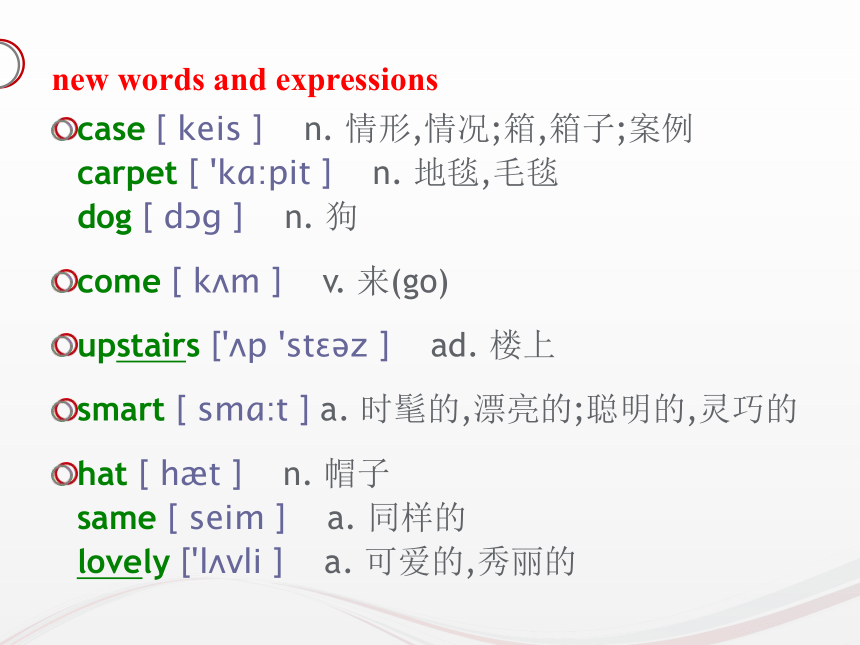 new words and expressions

case [ keis ] n. 情形,情况;箱,箱子;案例
carpet [ 'kɑ:pit ] n. 地毯,毛毯
dog [ dɔg ] n. 狗

come [ kʌm ] v. 来(go)

upstairs ['ʌp 'stɛəz ] ad. 楼上

smart [ smɑ:t ] a. 时髦的,漂亮的;聪明的,灵巧的

hat [ hæt ] n. 帽子
same [ seim ] a. 同样的
lovely ['lʌvli ] a. 可爱的,秀丽的